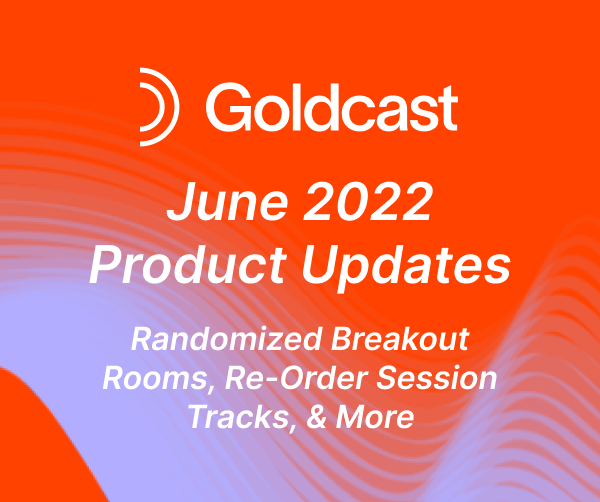 Goldcast

June 2022
Product Updates

Randomized Breakout Rooms, Re-Order Session Tracks, & More